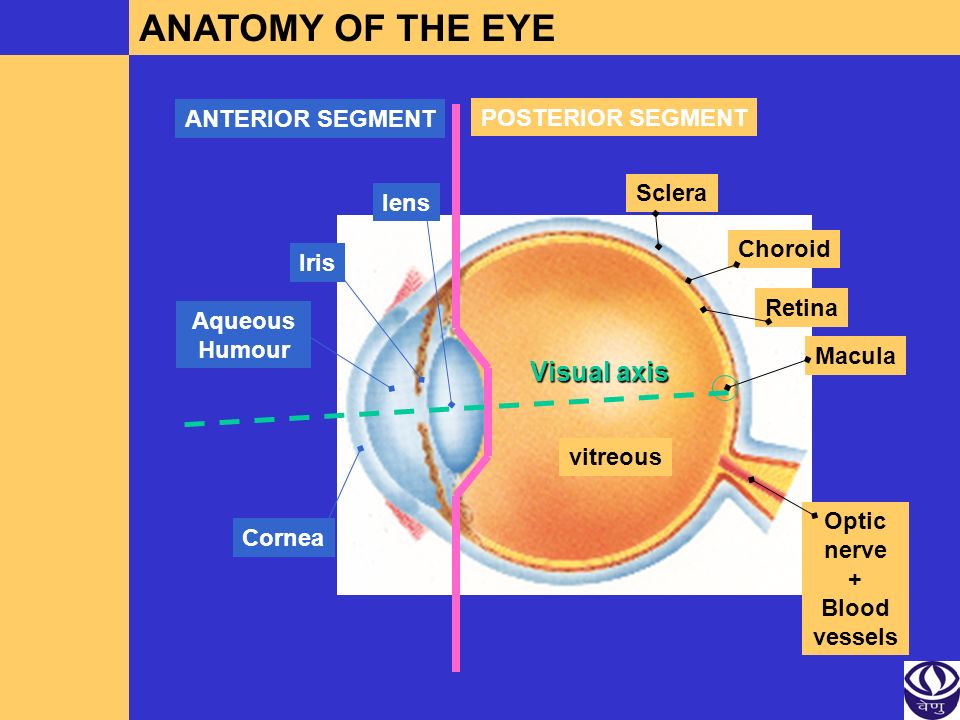 ANATOMY OF THE EYE

ANTERIOR SEGMENT

POSTERIOR SEGMENT

lens

Iris

Aqueous Humour

Cornea

Sclera

Choroid

Retina

Macula

Visual axis

vitreous

Optic nerve + Blood vessels

वेणु